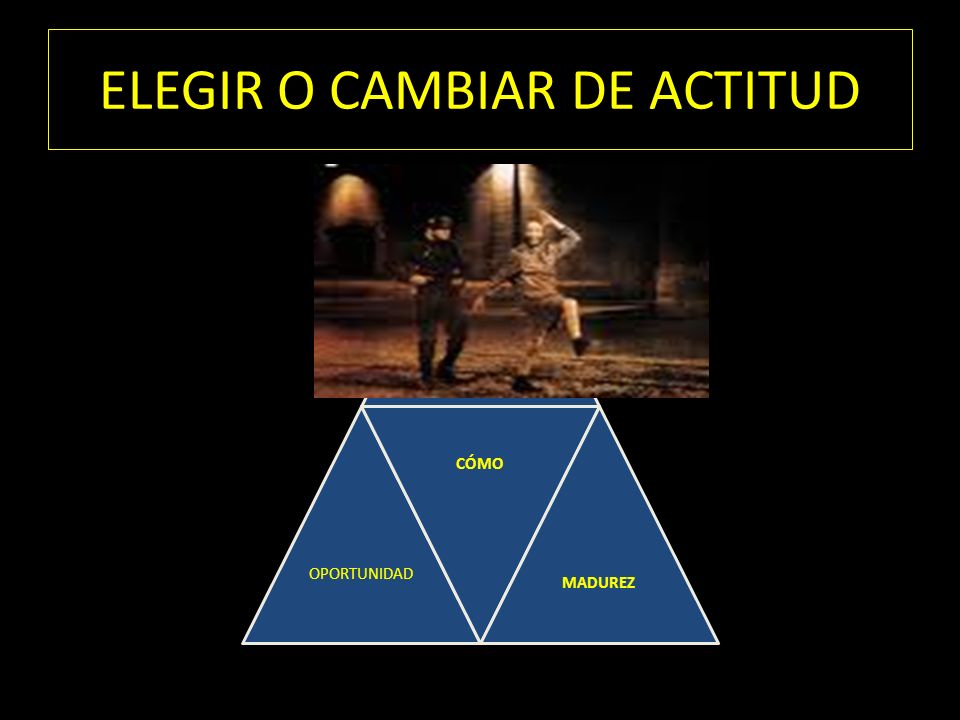 ELEGIR O CAMBIAR DE ACTITUD

CÓMO

OPORTUNIDAD

MADUREZ